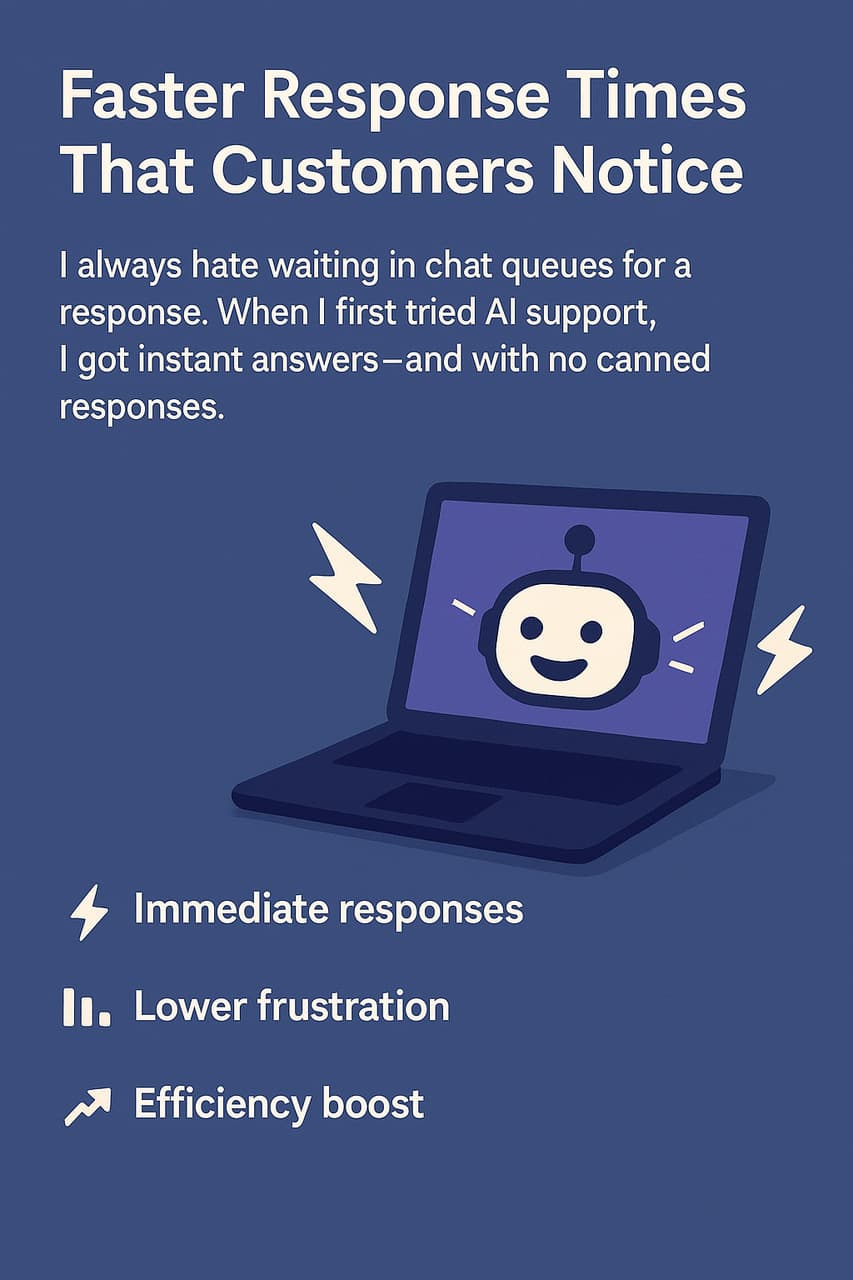 Faster Response Times That Customers Notice

I always hate waiting in chat queues for a response. When I first tried AI support, I got instant answers—and with no canned responses.

Immediate responses

Lower frustration

Efficiency boost